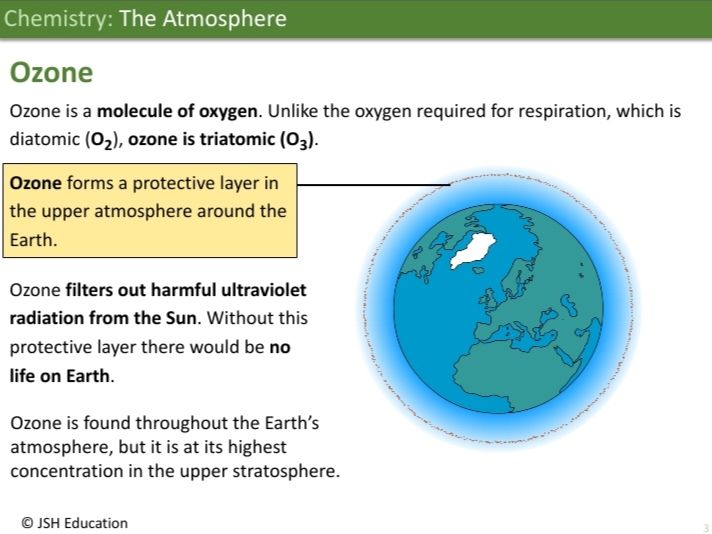 Chemistry: The Atmosphere

Ozone

Ozone is a molecule of oxygen. Unlike the oxygen required for respiration, which is diatomic ($O_2$), ozone is triatomic ($O_3$).

Ozone forms a protective layer in the upper atmosphere around the Earth.

Ozone filters out harmful ultraviolet radiation from the Sun. Without this protective layer there would be no life on Earth.

Ozone is found throughout the Earth's atmosphere, but it is at its highest concentration in the upper stratosphere.

© JSH Education

3